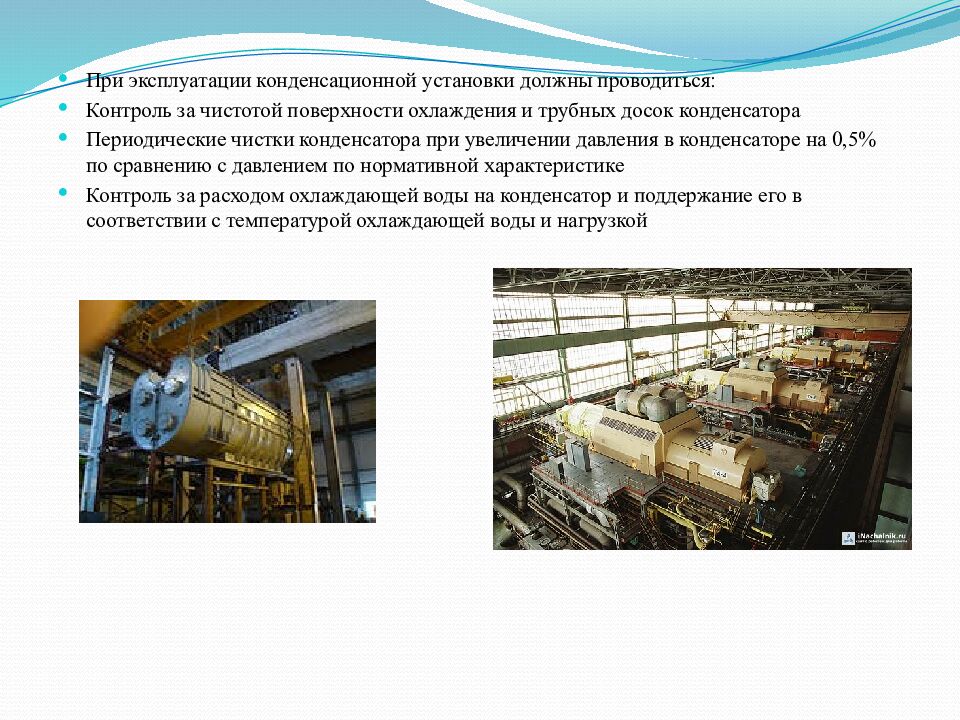 При эксплуатации конденсационной установки должны проводиться:

Контроль за чистотой поверхности охлаждения и трубных досок конденсатора

Периодические чистки конденсатора при увеличении давления в конденсаторе на 0,5% по сравнению с давлением по нормативной характеристике

Контроль за расходом охлаждающей воды на конденсатор и поддержание его в соответствии с температурой охлаждающей воды и нагрузкой

iNachalnik.ru